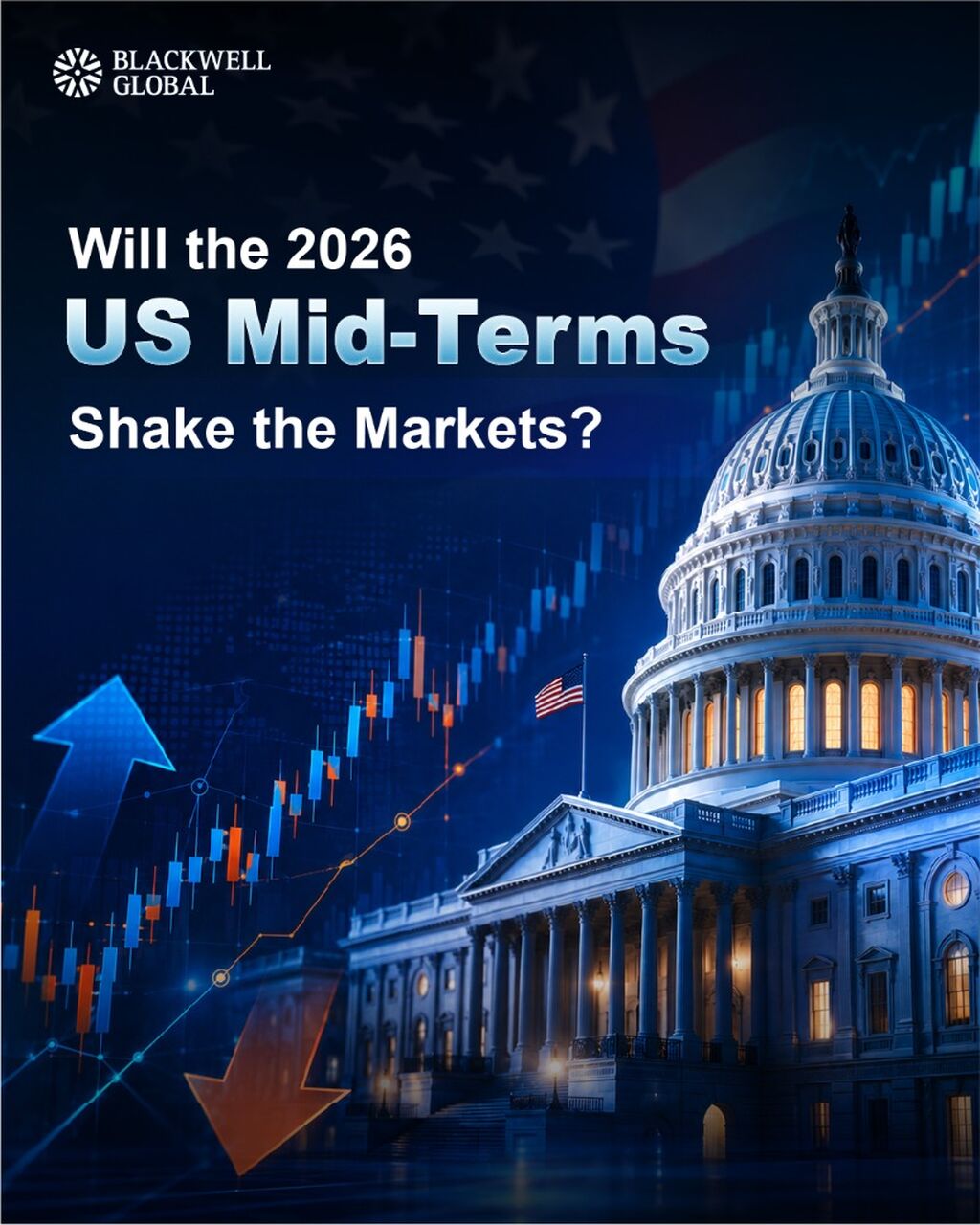 BLACKWELL GLOBAL

Will the 2026
US Mid-Terms
Shake the Markets?